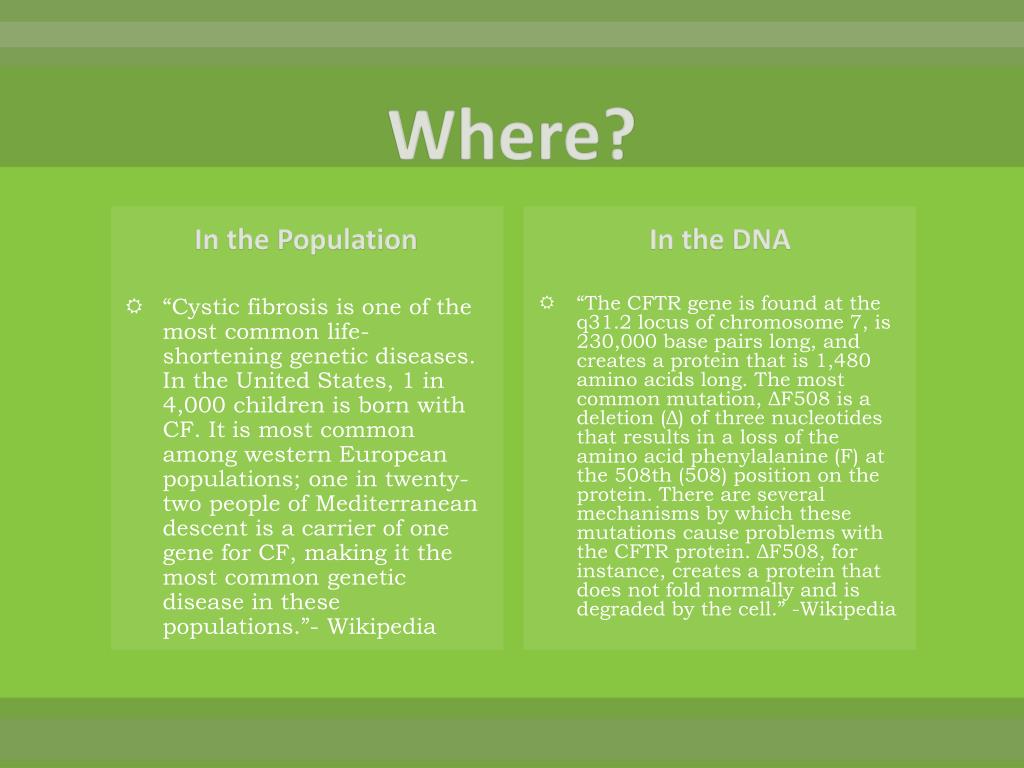 Where?

In the Population

“Cystic fibrosis is one of the most common life-shortening genetic diseases. In the United States, 1 in 4,000 children is born with CF. It is most common among western European populations; one in twenty-two people of Mediterranean descent is a carrier of one gene for CF, making it the most common genetic disease in these populations.”- Wikipedia

In the DNA

“The CFTR gene is found at the q31.2 locus of chromosome 7, is 230,000 base pairs long, and creates a protein that is 1,480 amino acids long. The most common mutation, ΔF508 is a deletion (Δ) of three nucleotides that results in a loss of the amino acid phenylalanine (F) at the 508th (508) position on the protein. There are several mechanisms by which these mutations cause problems with the CFTR protein. ΔF508, for instance, creates a protein that does not fold normally and is degraded by the cell.” -Wikipedia